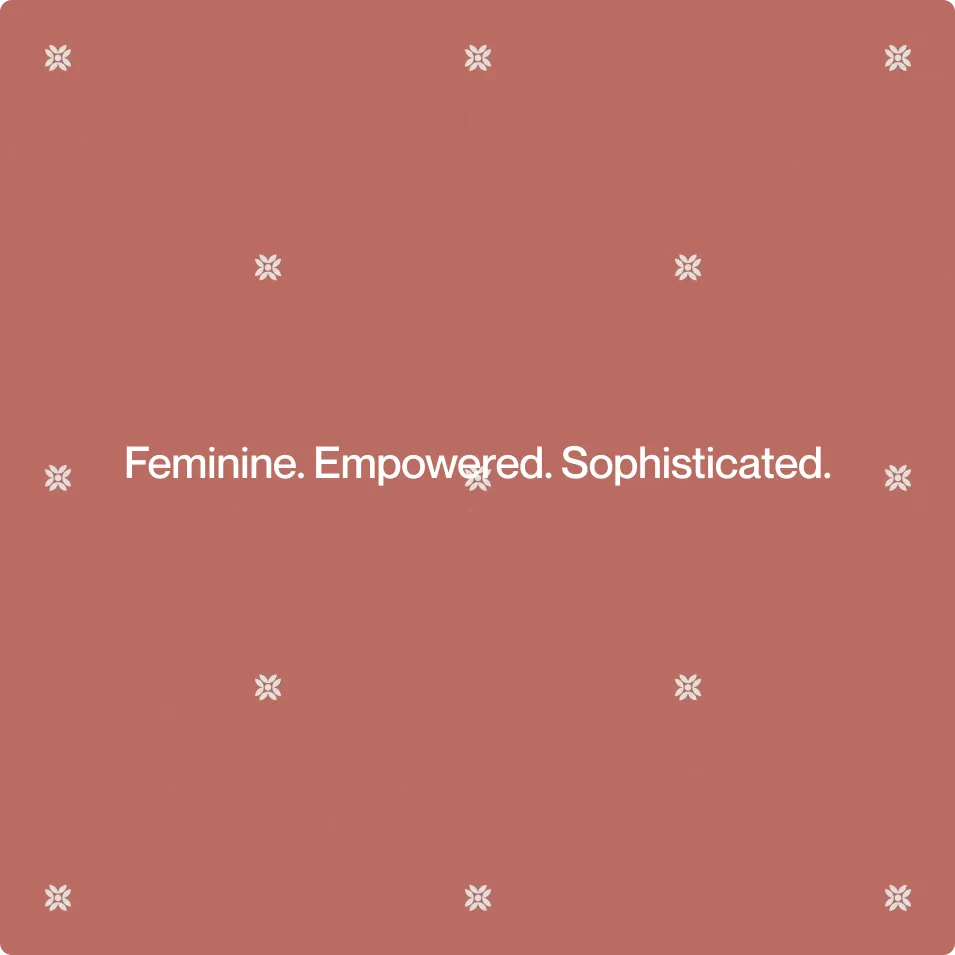 Feminine. Empowered. Sophisticated.